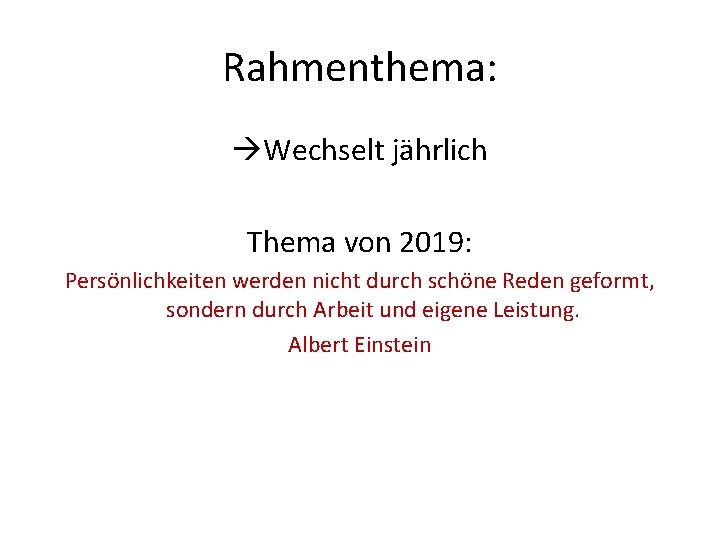 Rahmenthema:

→Wechselt jährlich

Thema von 2019:

Persönlichkeiten werden nicht durch schöne Reden geformt, sondern durch Arbeit und eigene Leistung.

Albert Einstein